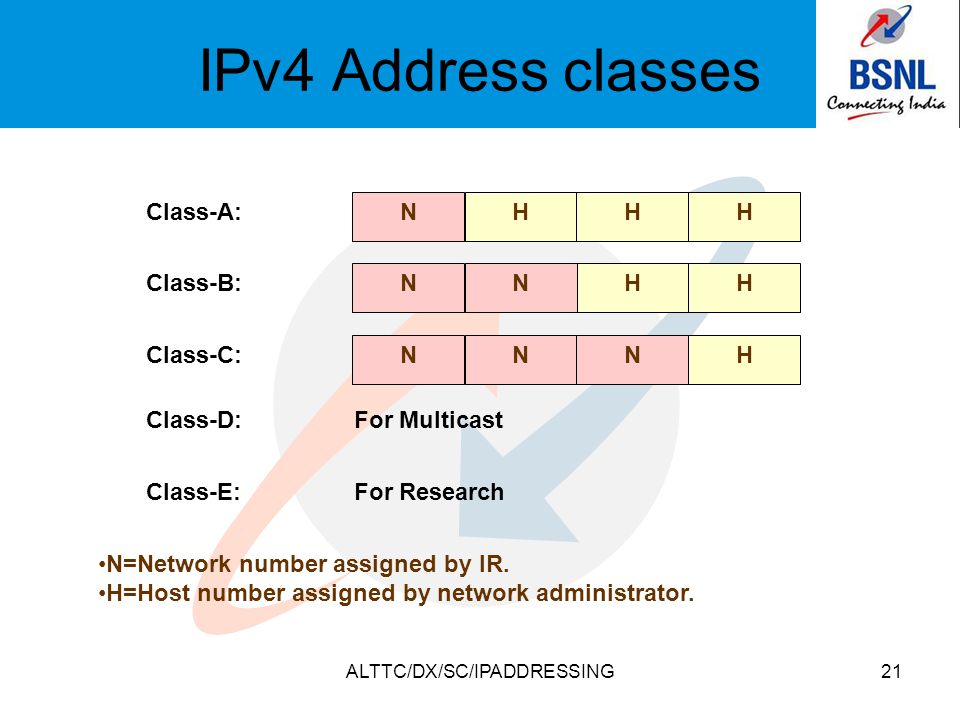 IPv4 Address classes

BSNL
Connecting India

| Class-A: | N | H | H | H |
|---|---|---|---|---|
| Class-B: | N | N | H | H |
| Class-C: | N | N | N | H |

Class-D: For Multicast

Class-E: For Research

•N=Network number assigned by IR.
•H=Host number assigned by network administrator.

ALTTC/DX/SC/IPADDRESSING 21